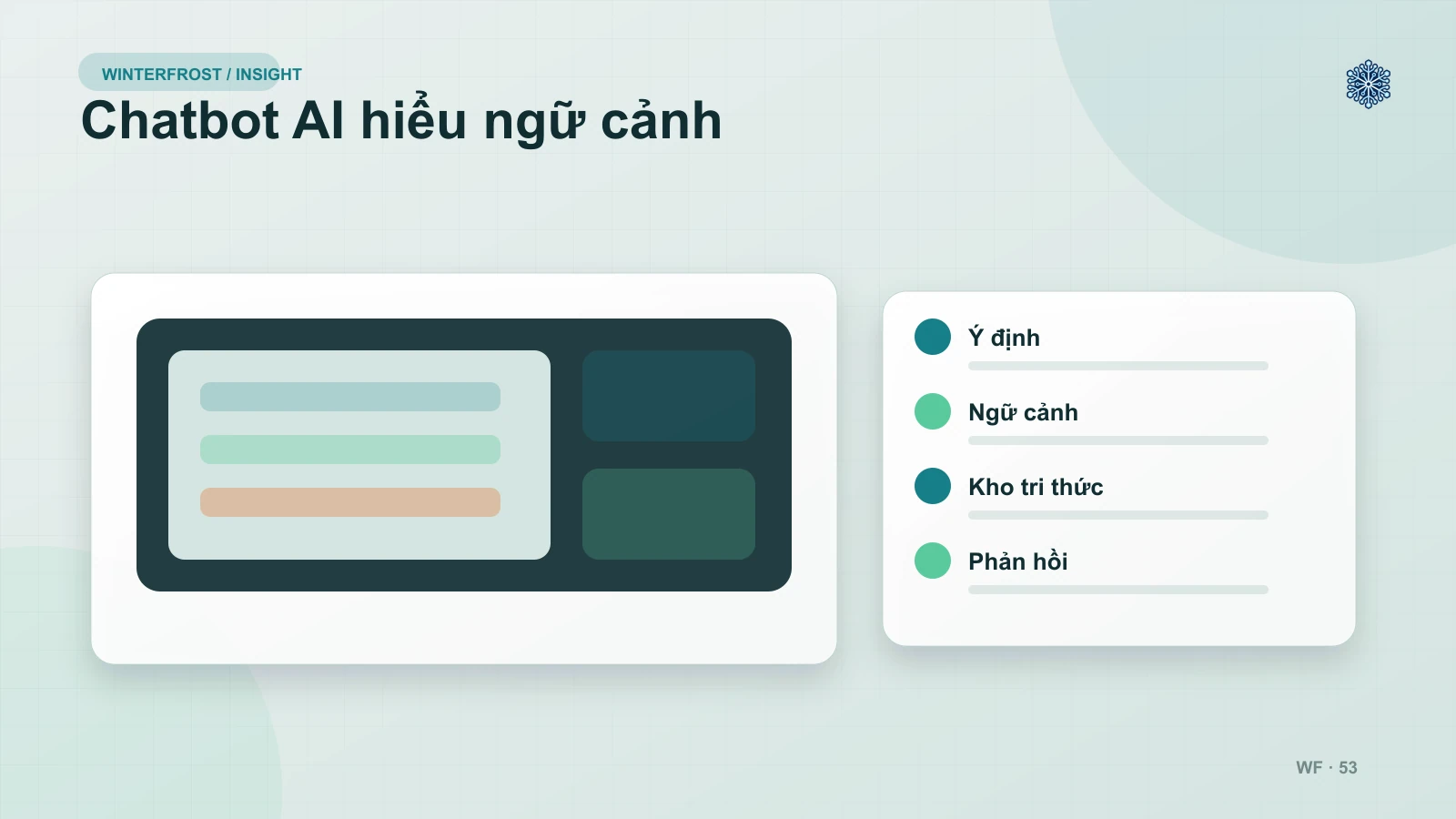 WINTERFROST / INSIGHT

Chatbot AI hiểu ngữ cảnh

Ý định

Ngữ cảnh

Kho tri thức

Phản hồi

WF · 53